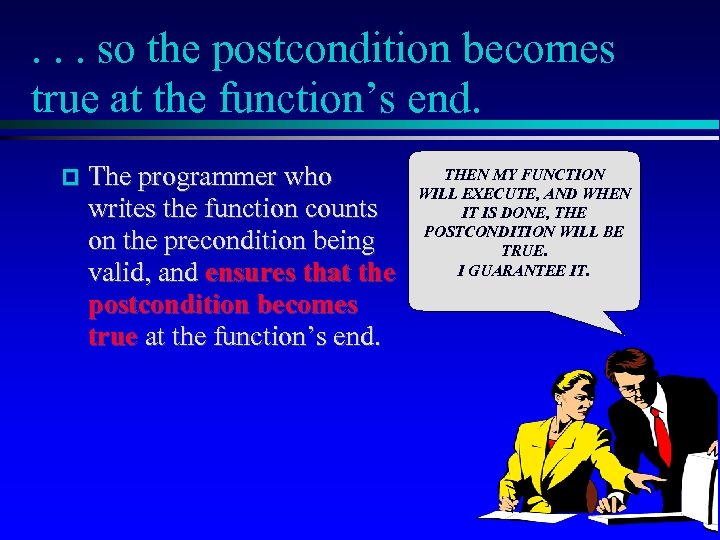 . . . so the postcondition becomes true at the function’s end.

The programmer who writes the function counts on the precondition being valid, and ensures that the postcondition becomes true at the function’s end.

THEN MY FUNCTION WILL EXECUTE, AND WHEN IT IS DONE, THE POSTCONDITION WILL BE TRUE.
I GUARANTEE IT.